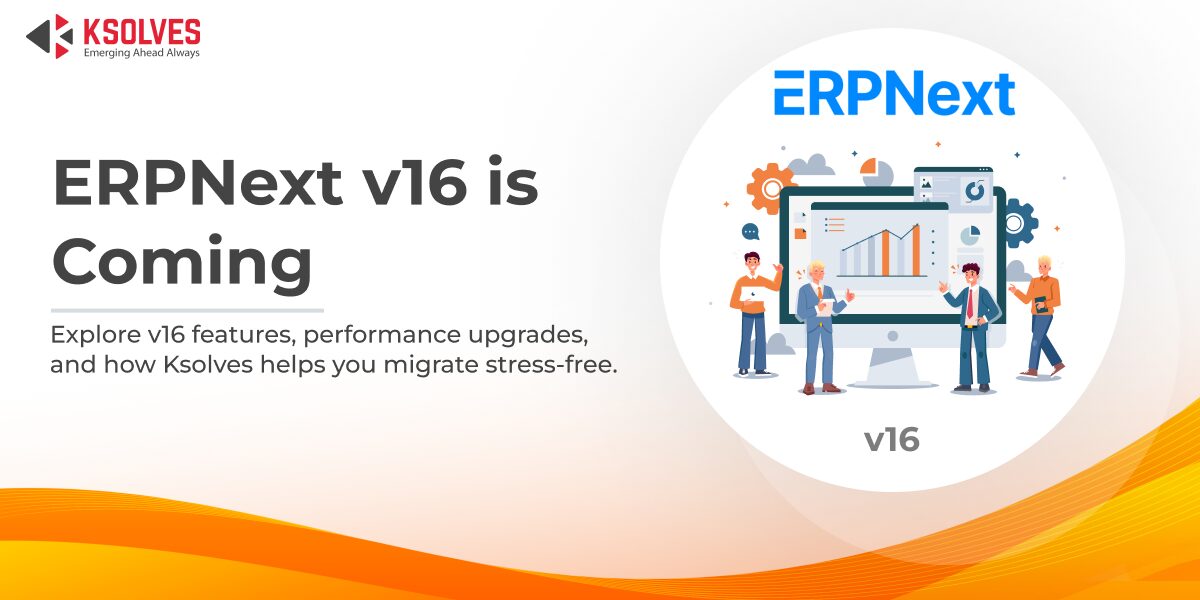 KSOLVES
Emerging Ahead Always

ERPNext v16 is Coming

Explore v16 features, performance upgrades, and how Ksolves helps you migrate stress-free.

ERPNext

v16